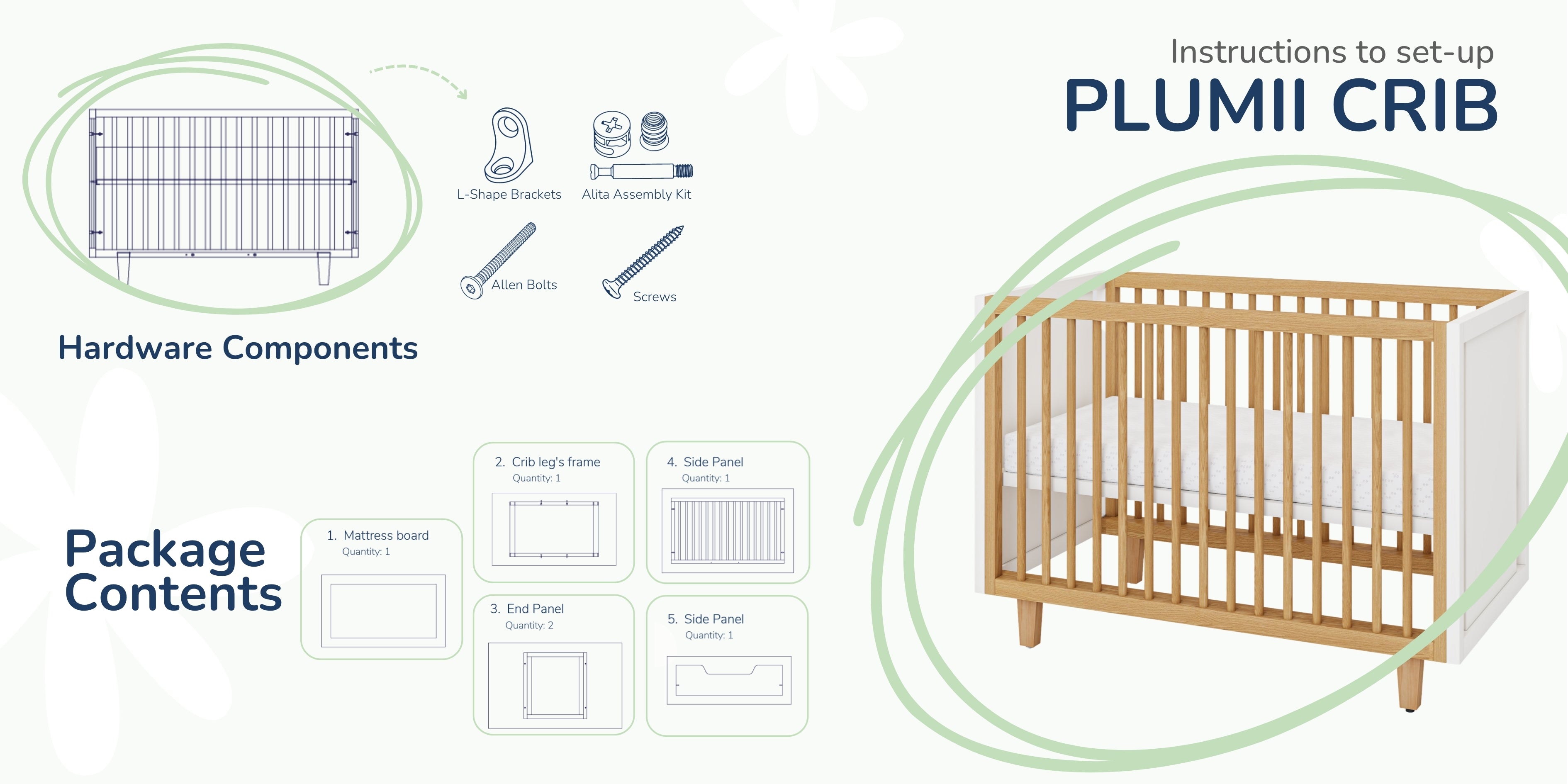 Instructions to set-up
PLUMII CRIB

L-Shape Brackets
Alita Assembly Kit
Allen Bolts
Screws

Hardware Components

Package Contents

1. Mattress board
Quantity: 1

2. Crib leg's frame
Quantity: 1

3. End Panel
Quantity: 2

4. Side Panel
Quantity: 1

5. Side Panel
Quantity: 1